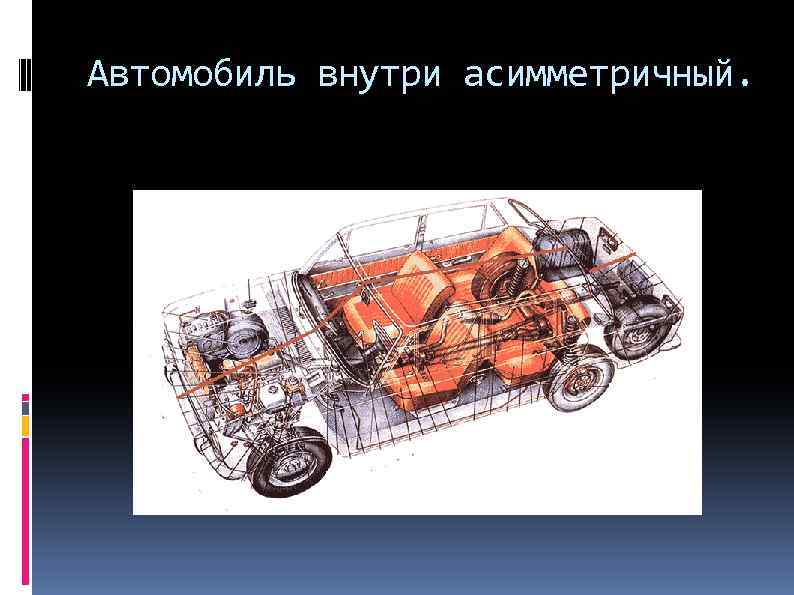 Автомобиль внутри асимметричный.